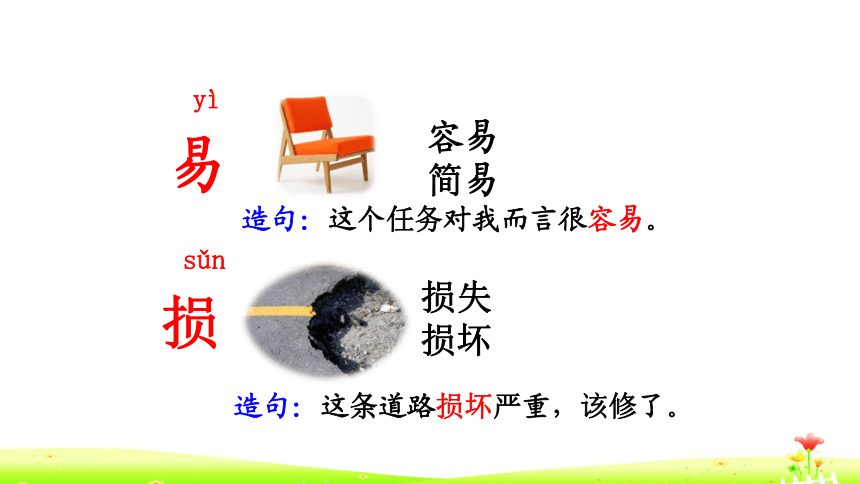 yì
易

容易
简易

造句：这个任务对我而言很容易。

sǔn
损

损失
损坏

造句：这条道路损坏严重，该修了。